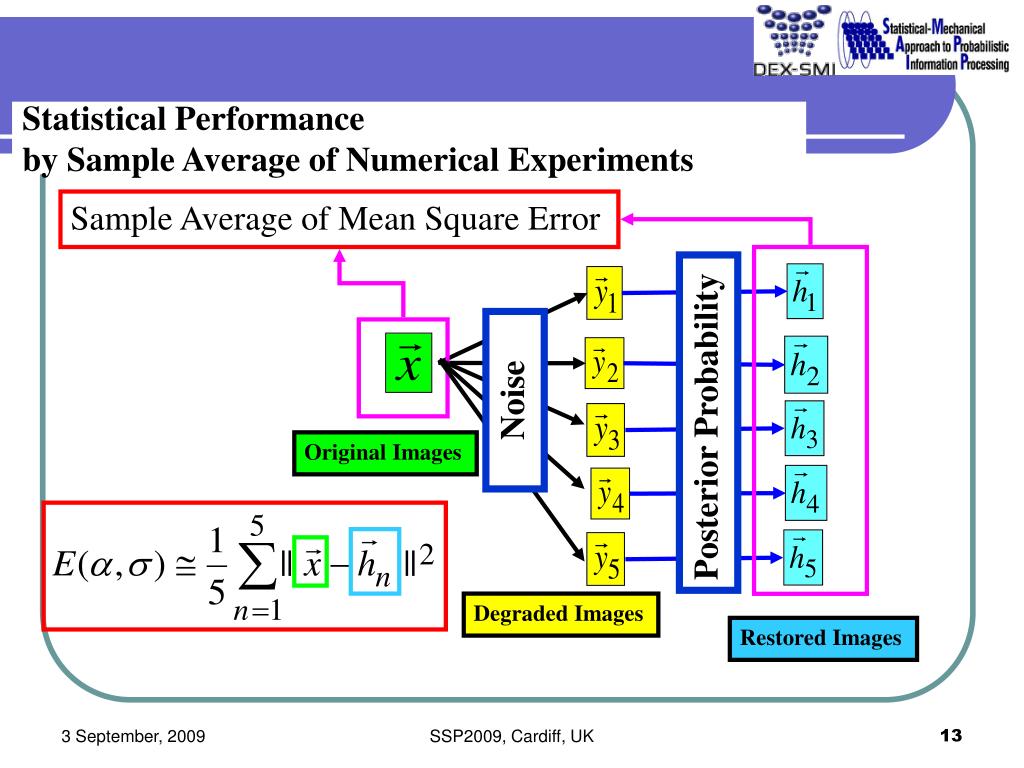 DEX-SMI

Statistical-Mechanical Approach to Probabilistic Information Processing

Statistical Performance
by Sample Average of Numerical Experiments

Sample Average of Mean Square Error

$\vec{x}$

Original Images

Noise

$\vec{y}_1$

$\vec{y}_2$

$\vec{y}_3$

$\vec{y}_4$

$\vec{y}_5$

Degraded Images

Posterior Probability

$\vec{h}_1$

$\vec{h}_2$

$\vec{h}_3$

$\vec{h}_4$

$\vec{h}_5$

Restored Images

$E(\alpha,\sigma) \cong \frac{1}{5}\sum_{n=1}^{5} \| \vec{x} - \vec{h}_n \|^2$

3 September, 2009

SSP2009, Cardiff, UK

13